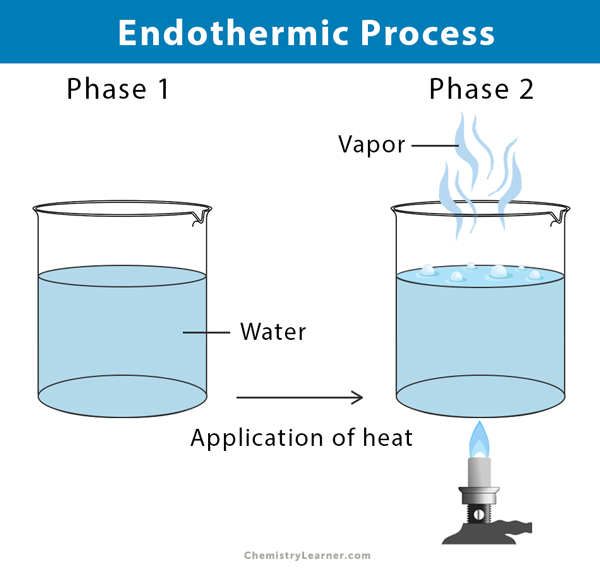 Endothermic Process

Phase 1

Phase 2

Vapor

Water

Application of heat

ChemistryLearner.com